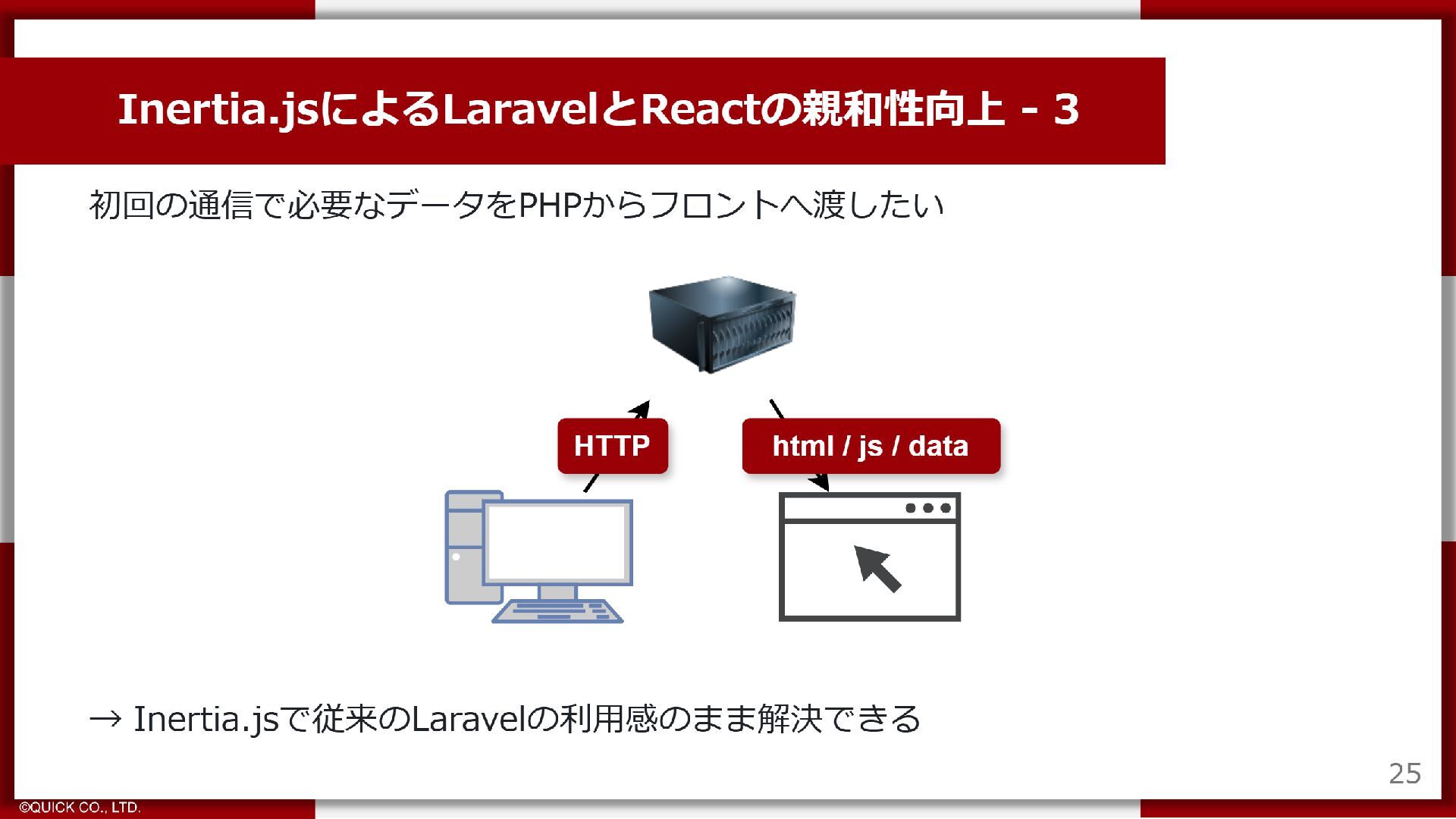 Inertia.jsによるLaravelとReactの親和性向上 - 3

初回の通信で必要なデータをPHPからフロントへ渡したい

HTTP

html / js / data

→ Inertia.jsで従来のLaravelの利用感のまま解決できる

25

©QUICK CO., LTD.